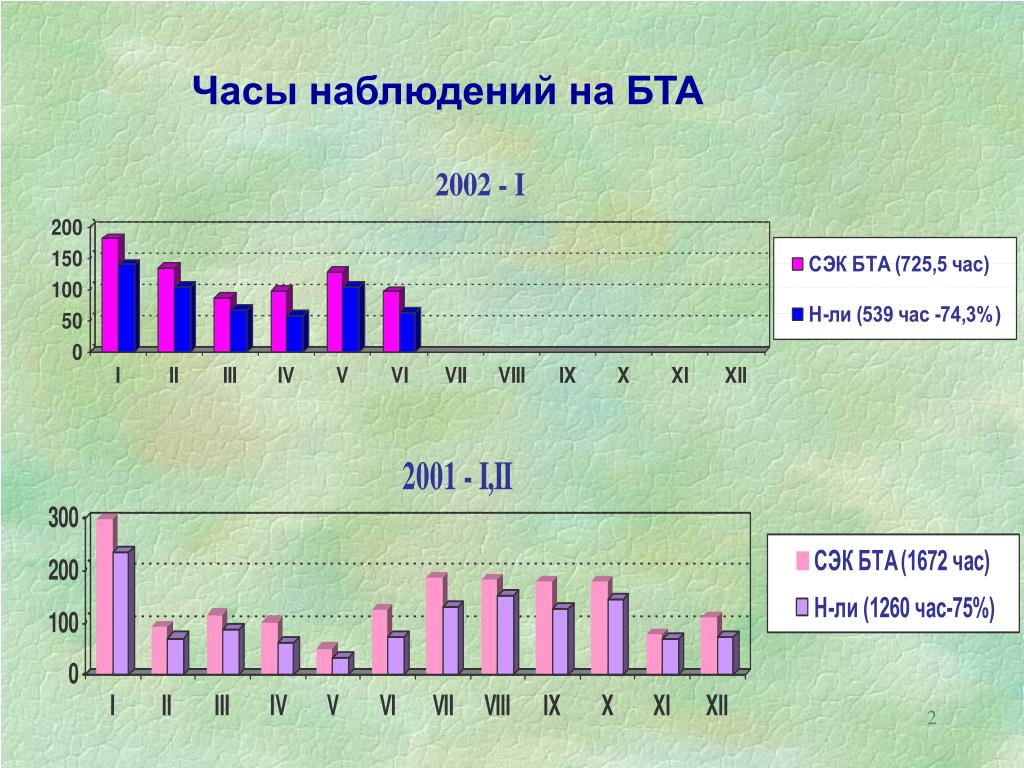 Часы наблюдений на БТА

2002 - I

200
150
100
50
0

I II III IV V VI VII VIII IX X XI XII

СЭК БТА (725,5 час)
Н-ли (539 час -74,3%)

2001 - I,II

300
200
100
0

I II III IV V VI VII VIII IX X XI XII

СЭК БТА (1672 час)
Н-ли (1260 час-75%)

2